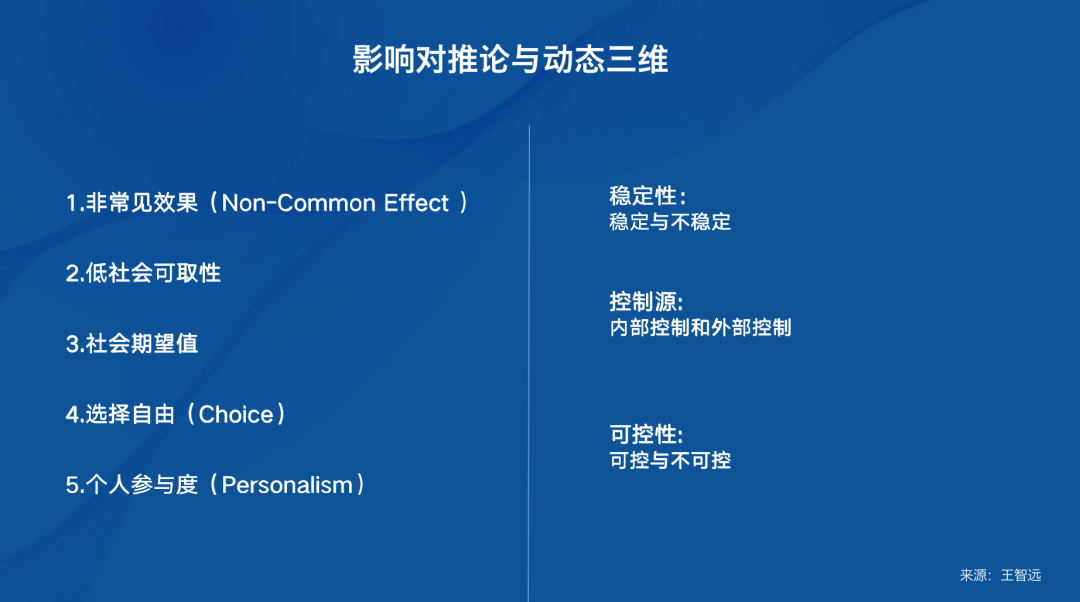 影响对推论与动态三维

1.非常见效果（Non-Common Effect ）

2.低社会可取性

3.社会期望值

4.选择自由（Choice）

5.个人参与度（Personalism）

稳定性：
稳定与不稳定

控制源：
内部控制和外部控制

可控性：
可控与不可控

来源：王智远